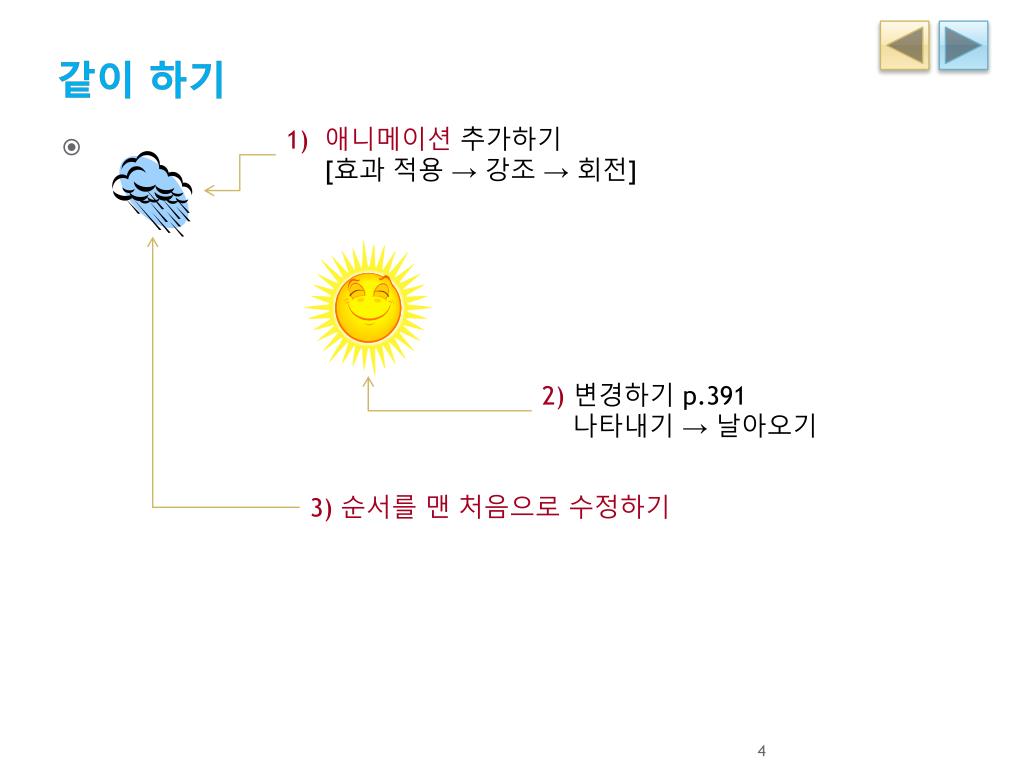 같이 하기

1) 애니메이션 추가하기
[효과 적용 → 강조 → 회전]

2) 변경하기 p.391
나타내기 → 날아오기

3) 순서를 맨 처음으로 수정하기

4